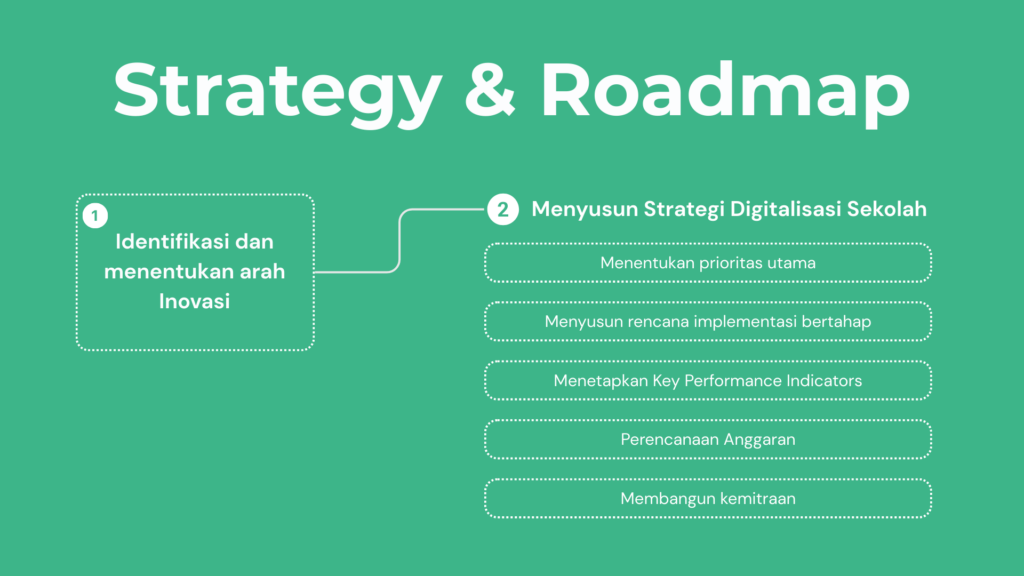 Strategy & Roadmap

1
Identifikasi dan menentukan arah Inovasi

2 Menyusun Strategi Digitalisasi Sekolah

Menentukan prioritas utama

Menyusun rencana implementasi bertahap

Menetapkan Key Performance Indicators

Perencanaan Anggaran

Membangun kemitraan